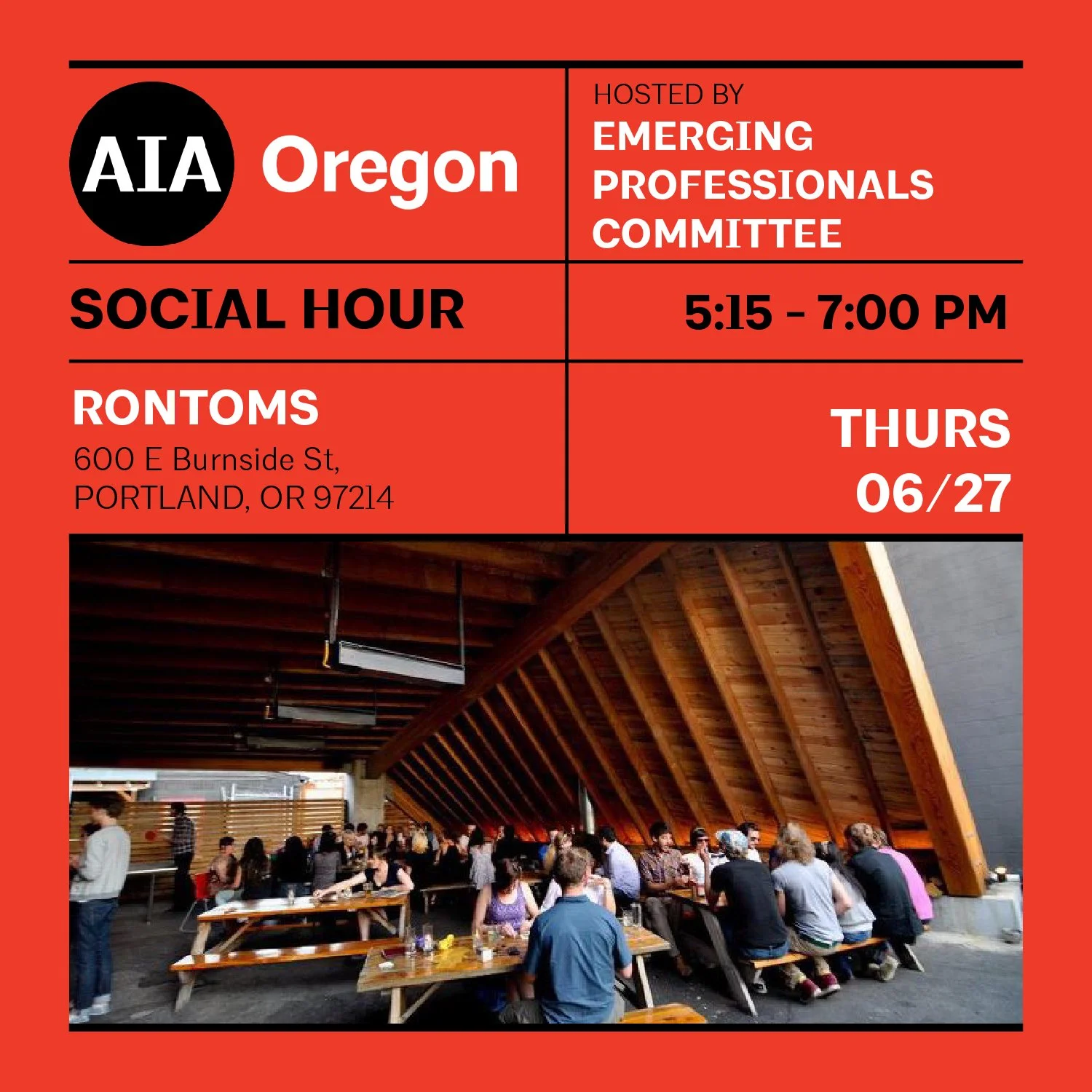 AIA Oregon

HOSTED BY
EMERGING PROFESSIONALS COMMITTEE

SOCIAL HOUR

5:15 - 7:00 PM

RONTOMS
600 E Burnside St,
PORTLAND, OR 97214

THURS
06/27